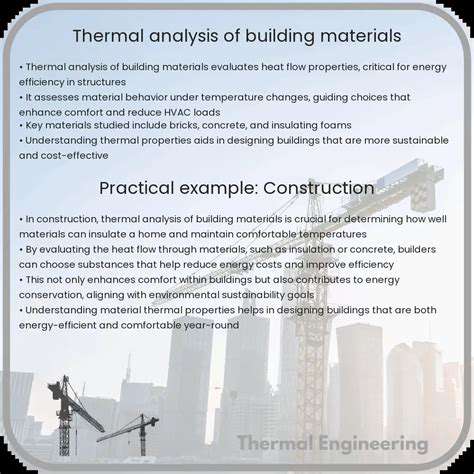 Thermal analysis of building materials

• Thermal analysis of building materials evaluates heat flow properties, critical for energy efficiency in structures
• It assesses material behavior under temperature changes, guiding choices that enhance comfort and reduce HVAC loads
• Key materials studied include bricks, concrete, and insulating foams
• Understanding thermal properties aids in designing buildings that are more sustainable and cost-effective

Practical example: Construction

• In construction, thermal analysis of building materials is crucial for determining how well materials can insulate a home and maintain comfortable temperatures
• By evaluating the heat flow through materials, such as insulation or concrete, builders can choose substances that help reduce energy costs and improve efficiency
• This not only enhances comfort within buildings but also contributes to energy conservation, aligning with environmental sustainability goals
• Understanding material thermal properties helps in designing buildings that are both energy-efficient and comfortable year-round

Thermal Engineering